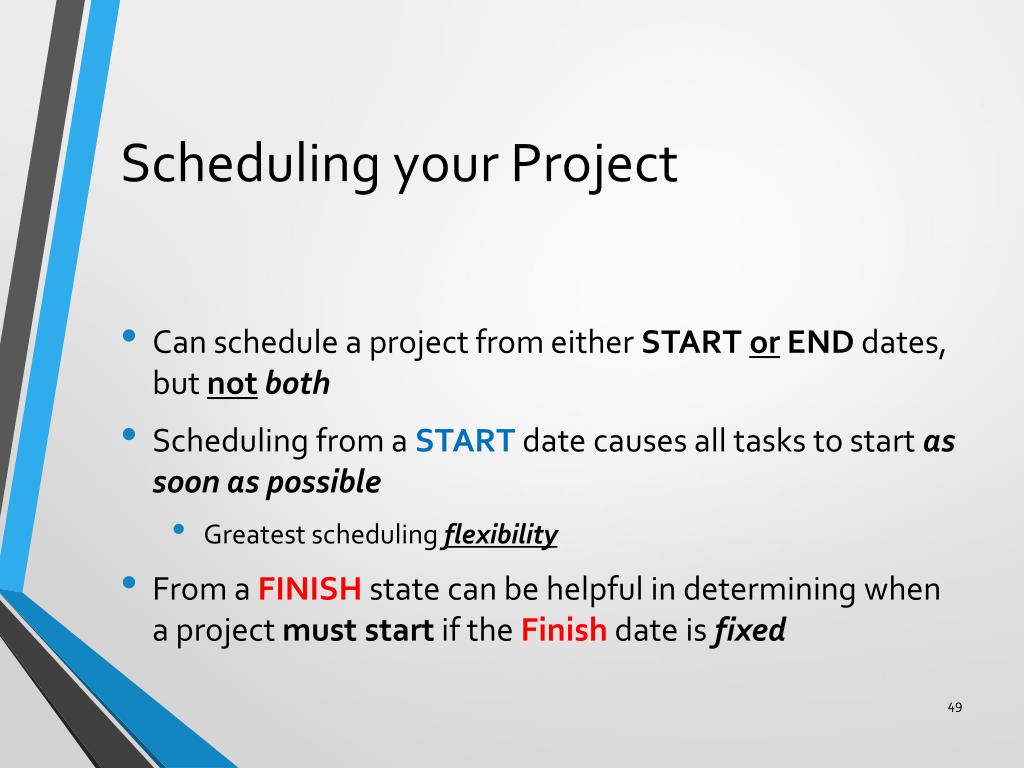 Scheduling your Project

• Can schedule a project from either START or END dates, but not both

• Scheduling from a START date causes all tasks to start as soon as possible

  • Greatest scheduling flexibility

• From a FINISH state can be helpful in determining when a project must start if the Finish date is fixed

49